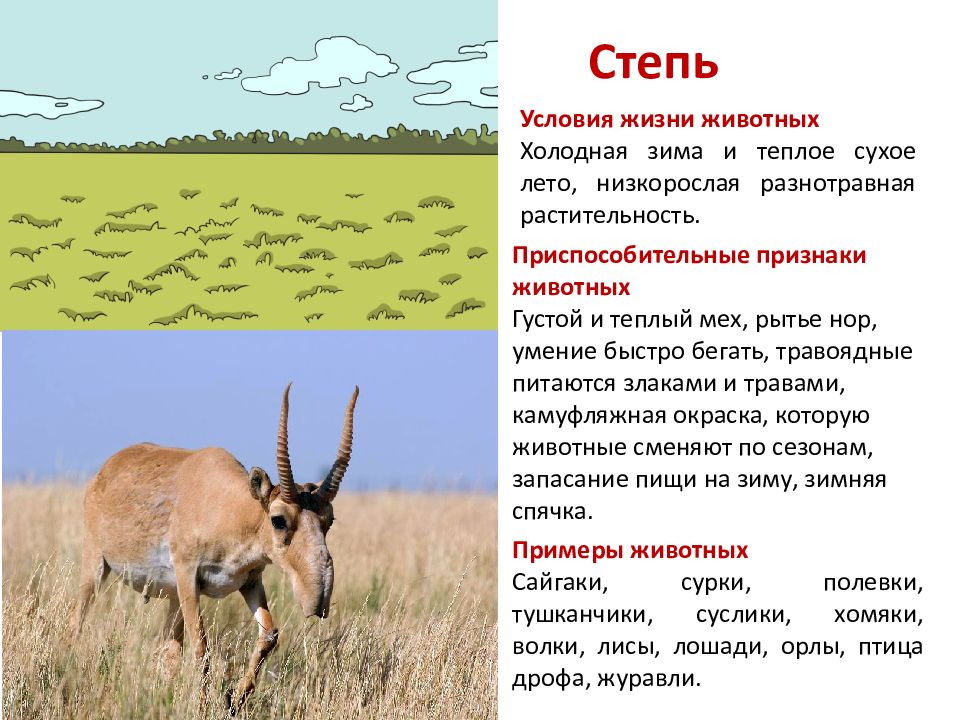 Степь

Условия жизни животных
Холодная зима и теплое сухое лето, низкорослая разнотравная растительность.

Приспособительные признаки животных
Густой и теплый мех, рытье нор, умение быстро бегать, травоядные питаются злаками и травами, камуфляжная окраска, которую животные сменяют по сезонам, запасание пищи на зиму, зимняя спячка.

Примеры животных
Сайгаки, сурки, полевки, тушканчики, суслики, хомяки, волки, лисы, лошади, орлы, птица дрофа, журавли.